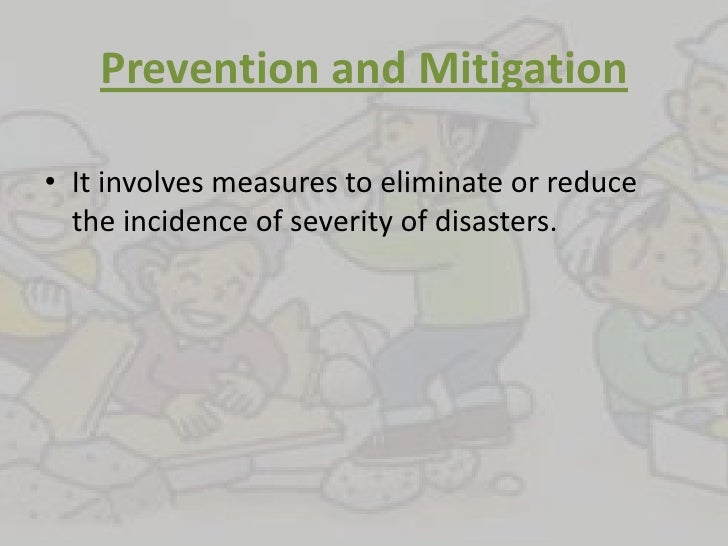 Prevention and Mitigation

• It involves measures to eliminate or reduce the incidence of severity of disasters.